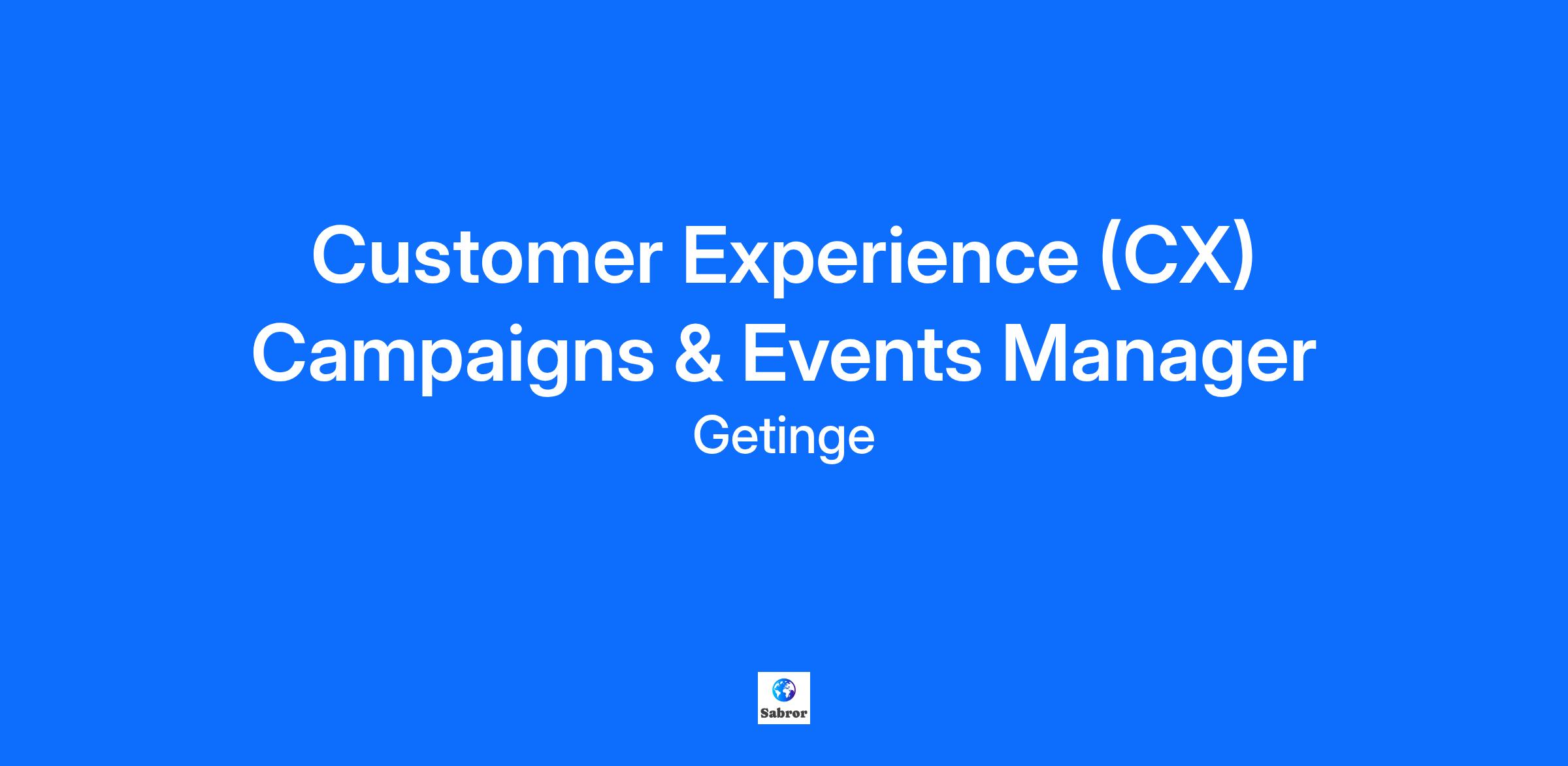 Customer Experience (CX) Campaigns & Events Manager

Getinge

Sabror